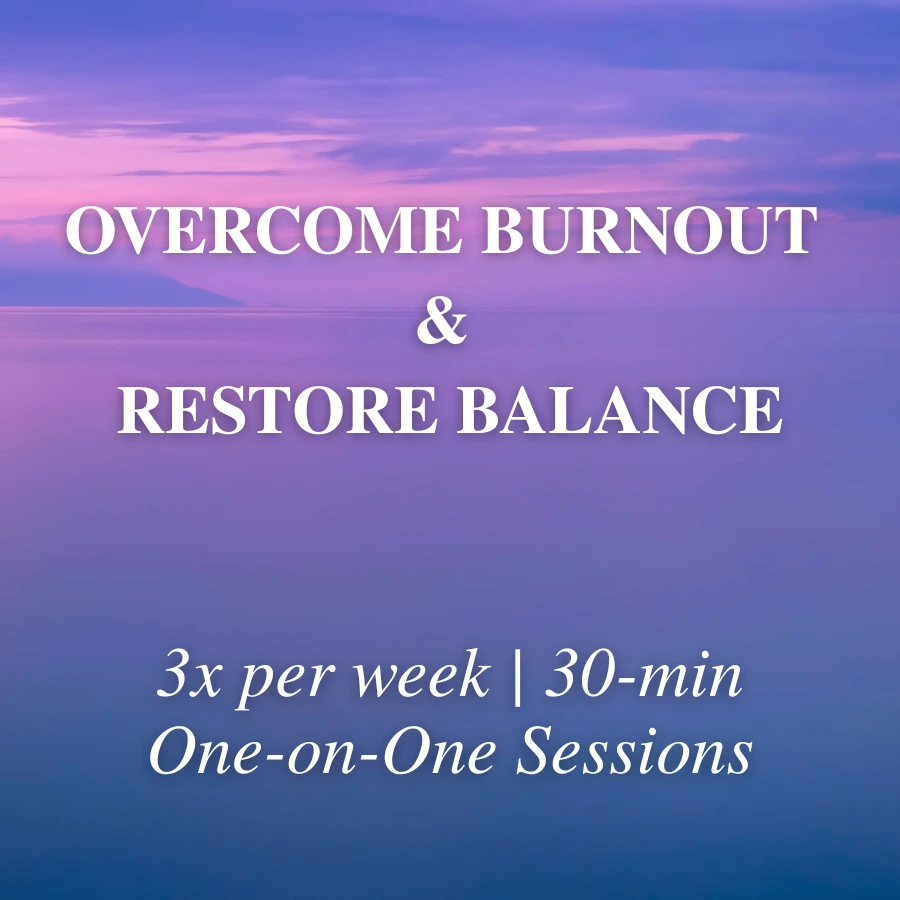 OVERCOME BURNOUT
&
RESTORE BALANCE

3x per week | 30-min
One-on-One Sessions